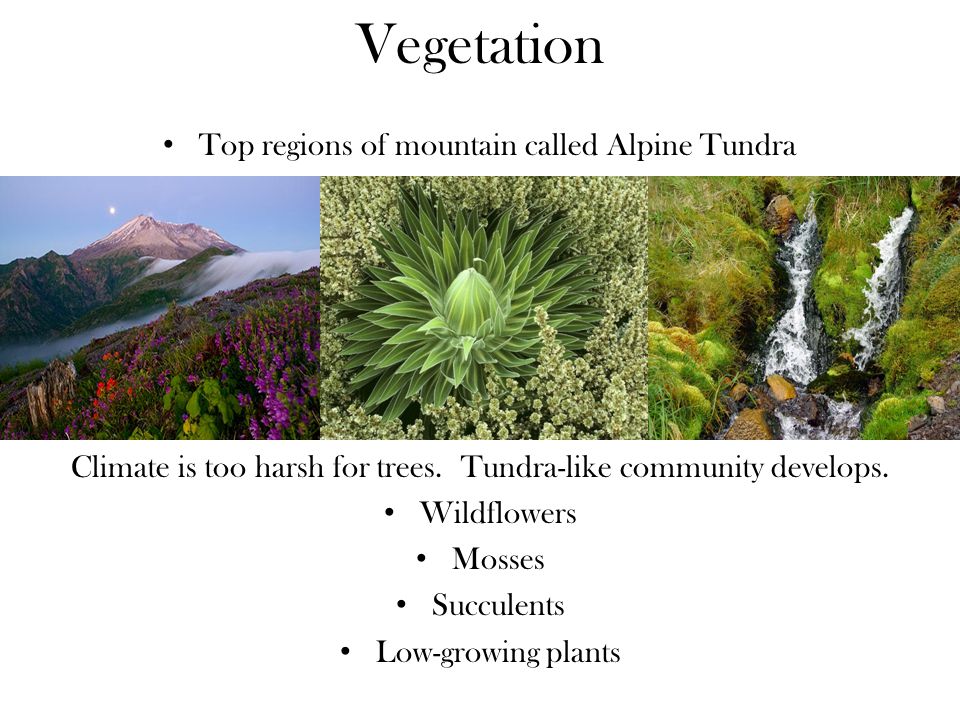 Vegetation

• Top regions of mountain called Alpine Tundra

Climate is too harsh for trees. Tundra-like community develops.

• Wildflowers
• Mosses
• Succulents
• Low-growing plants